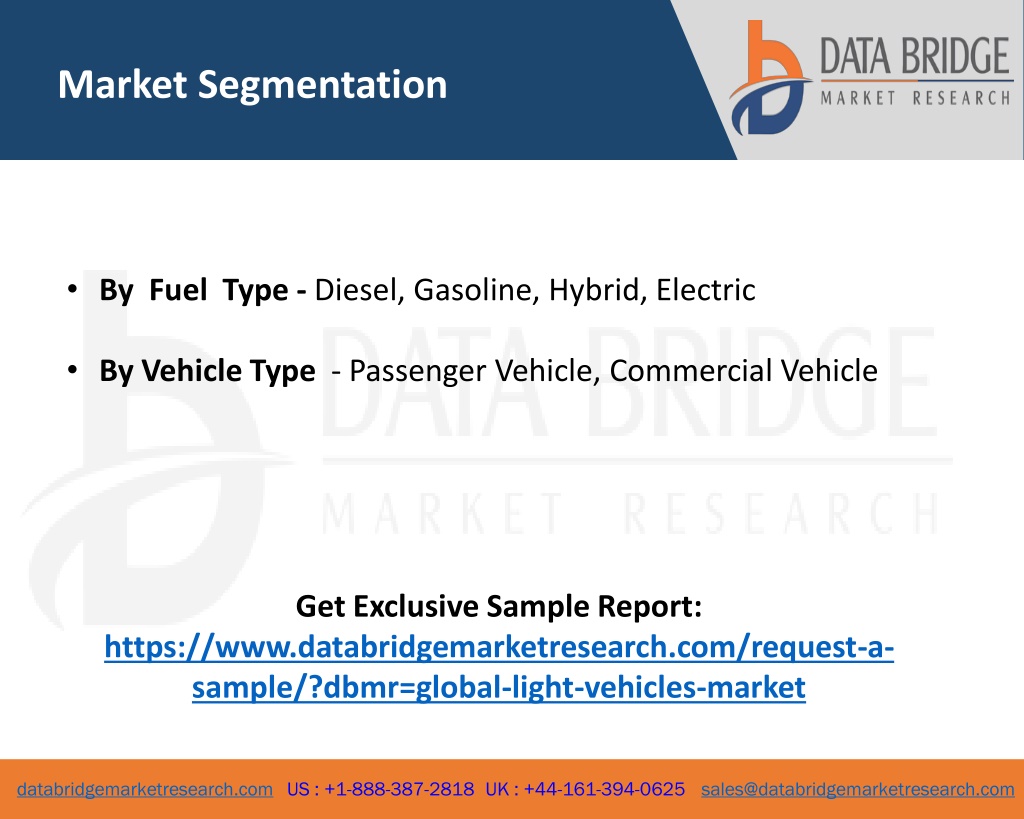 Market Segmentation

DATA BRIDGE
MARKET RESEARCH

• By Fuel Type - Diesel, Gasoline, Hybrid, Electric

• By Vehicle Type - Passenger Vehicle, Commercial Vehicle

DATA BRIDGE
MARKET RESEARCH

Get Exclusive Sample Report:
https://www.databridgemarketresearch.com/request-a-sample/?dbmr=global-light-vehicles-market

databridgemarketresearch.com US : +1-888-387-2818 UK : +44-161-394-0625 sales@databridgemarketresearch.com